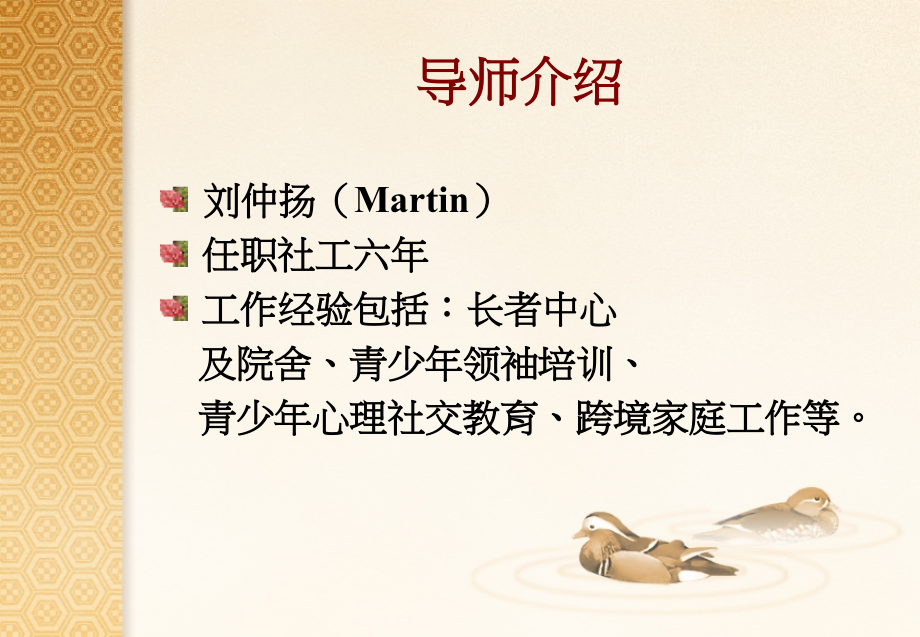 导师介绍

刘仲扬（Martin）

任职社工六年

工作经验包括：长者中心及院舍、青少年领袖培训、青少年心理社交教育、跨境家庭工作等。